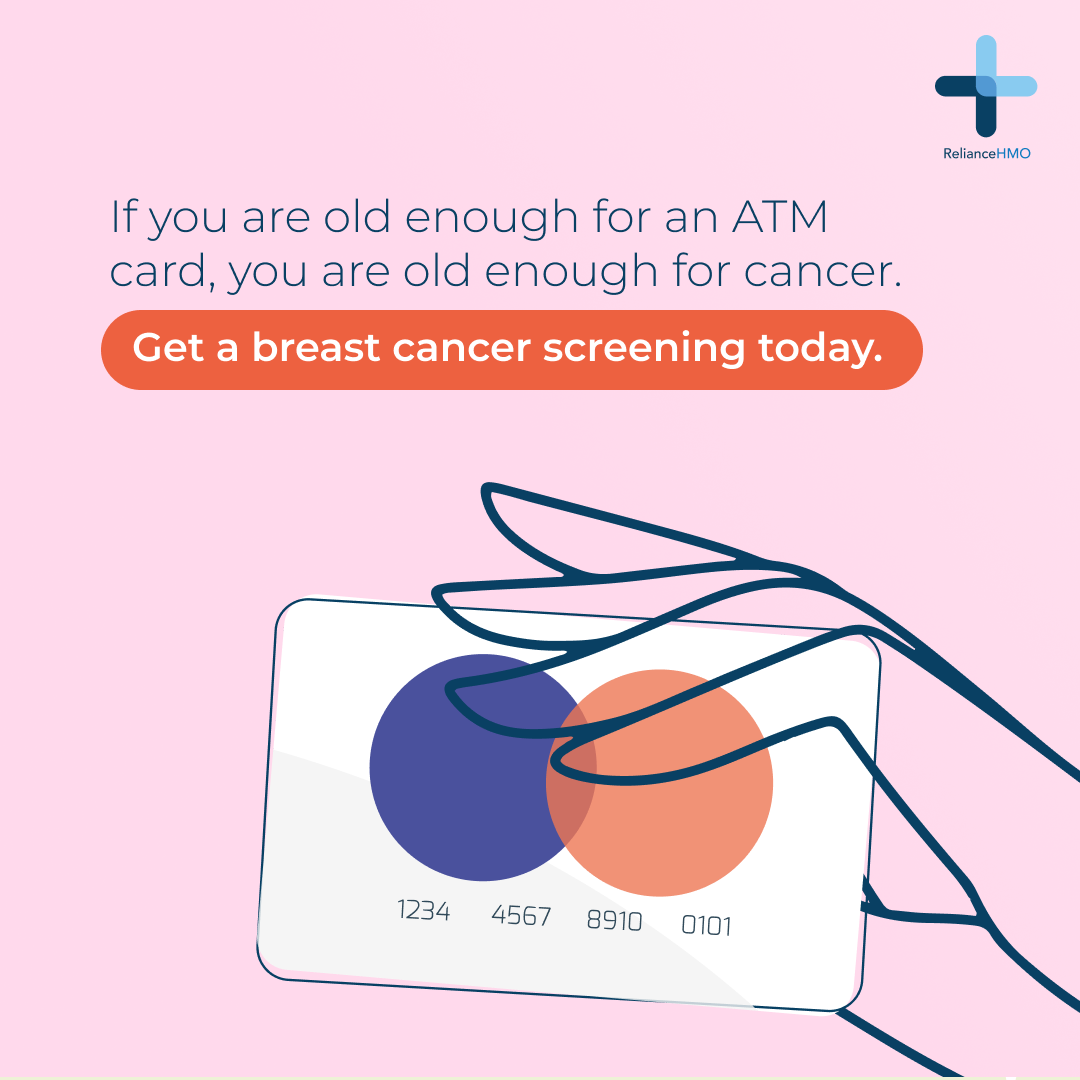 RelianceHMO

If you are old enough for an ATM card, you are old enough for cancer.

Get a breast cancer screening today.

1234 4567 8910 0101